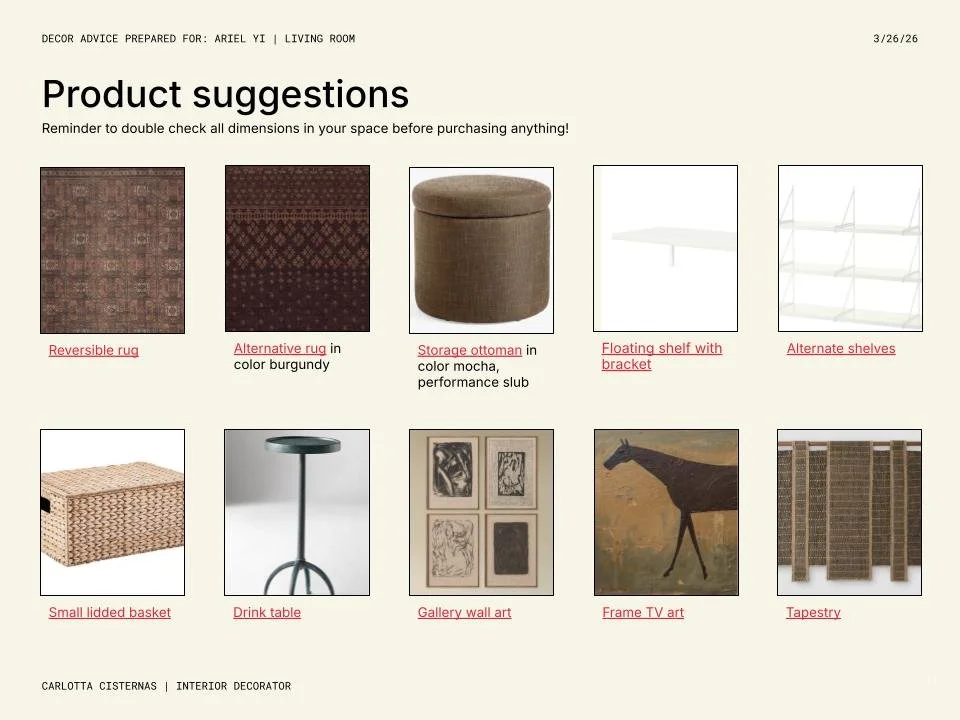 DECOR ADVICE PREPARED FOR: ARIEL YI | LIVING ROOM

3/26/26

Product suggestions

Reminder to double check all dimensions in your space before purchasing anything!

Reversible rug

Alternative rug in color burgundy

Storage ottoman in color mocha, performance slub

Floating shelf with bracket

Alternate shelves

Small lidded basket

Drink table

Gallery wall art

Frame TV art

Tapestry

CARLOTTA CISTERNAS | INTERIOR DECORATOR